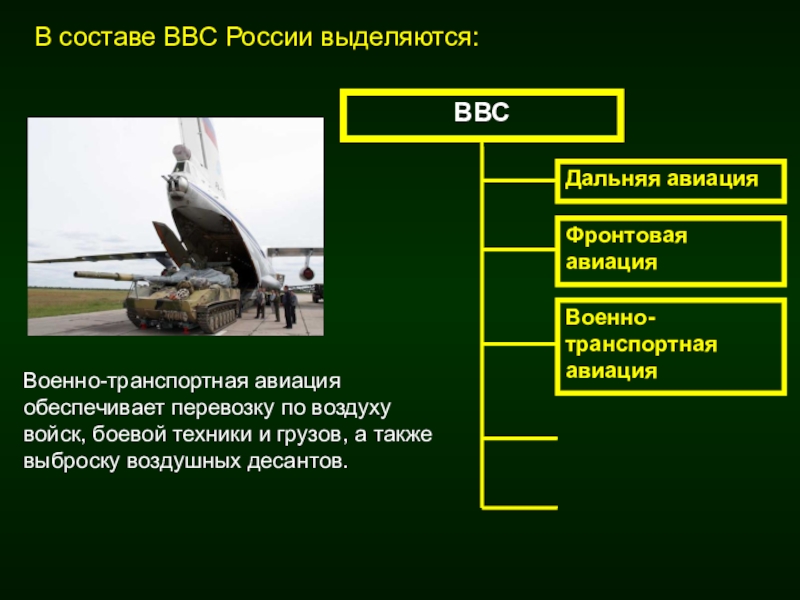 В составе ВВС России выделяются:

ВВС

Дальняя авиация

Фронтовая авиация

Военно-транспортная авиация

Военно-транспортная авиация обеспечивает перевозку по воздуху войск, боевой техники и грузов, а также выброску воздушных десантов.